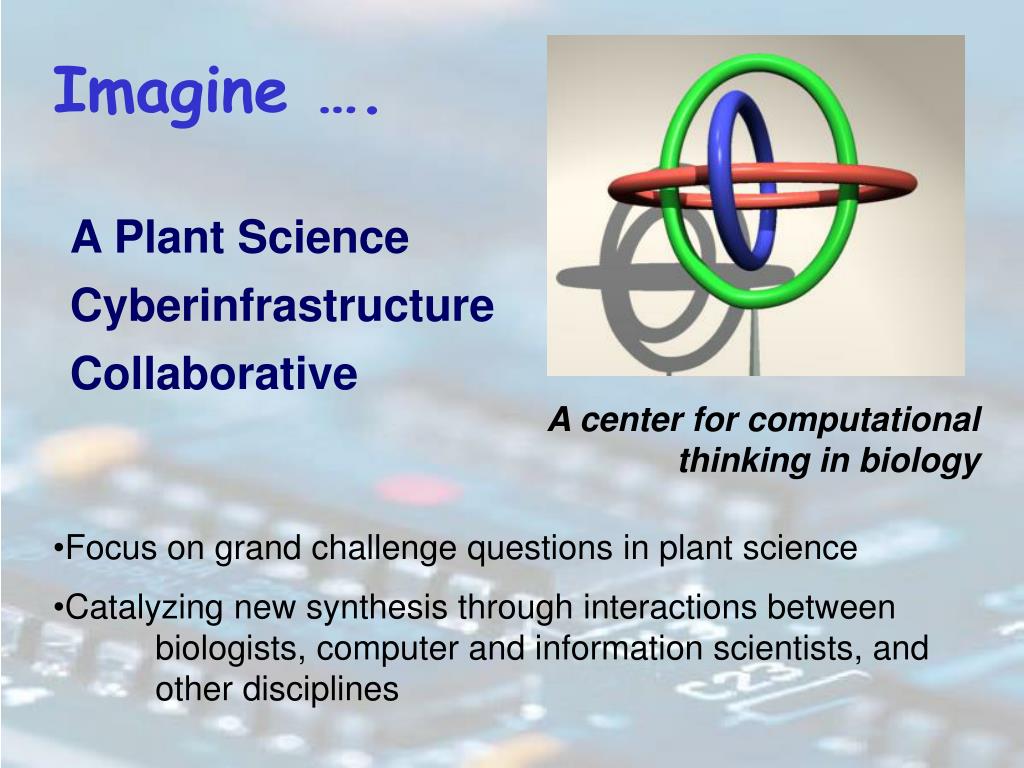 Imagine ….

A Plant Science
Cyberinfrastructure
Collaborative

A center for computational thinking in biology

•Focus on grand challenge questions in plant science

•Catalyzing new synthesis through interactions between biologists, computer and information scientists, and other disciplines